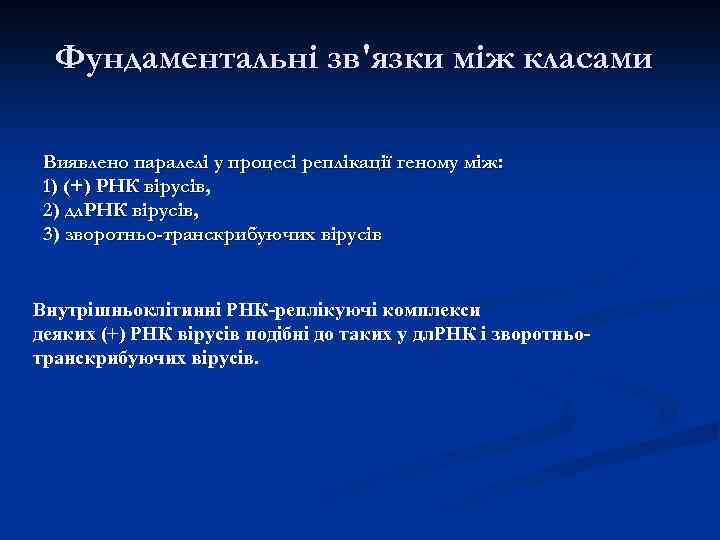 Фундаментальні зв'язки між класами

Виявлено паралелі у процесі реплікації геному між:
1) (+) РНК вірусів,
2) длРНК вірусів,
3) зворотньо-транскрибуючих вірусів

Внутрішньоклітинні РНК-реплікуючі комплекси деяких (+) РНК вірусів подібні до таких у длРНК і зворотньо-транскрибуючих вірусів.